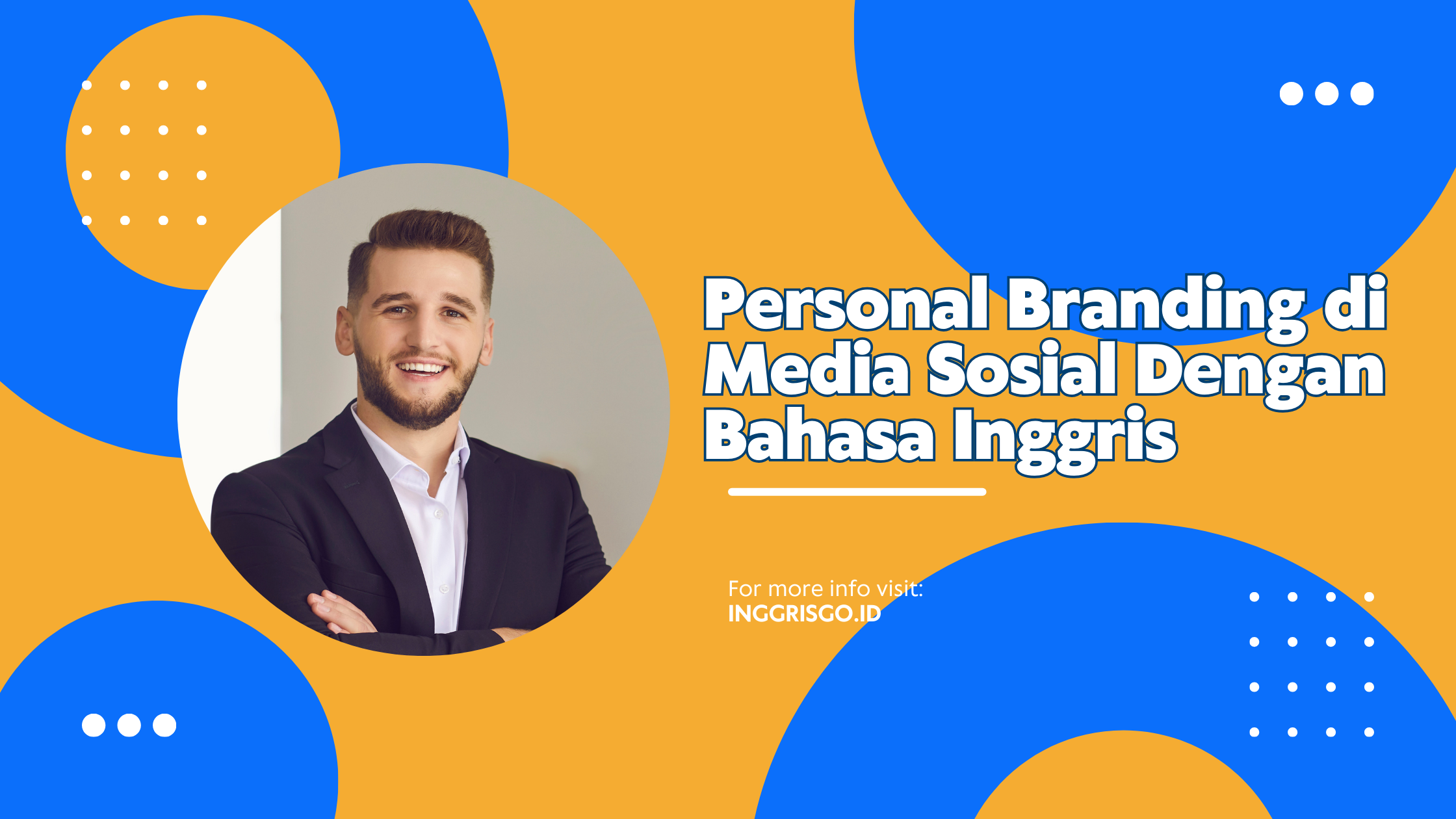 Personal Branding di Media Sosial Dengan Bahasa Inggris

For more info visit:
INGGRISGO.ID